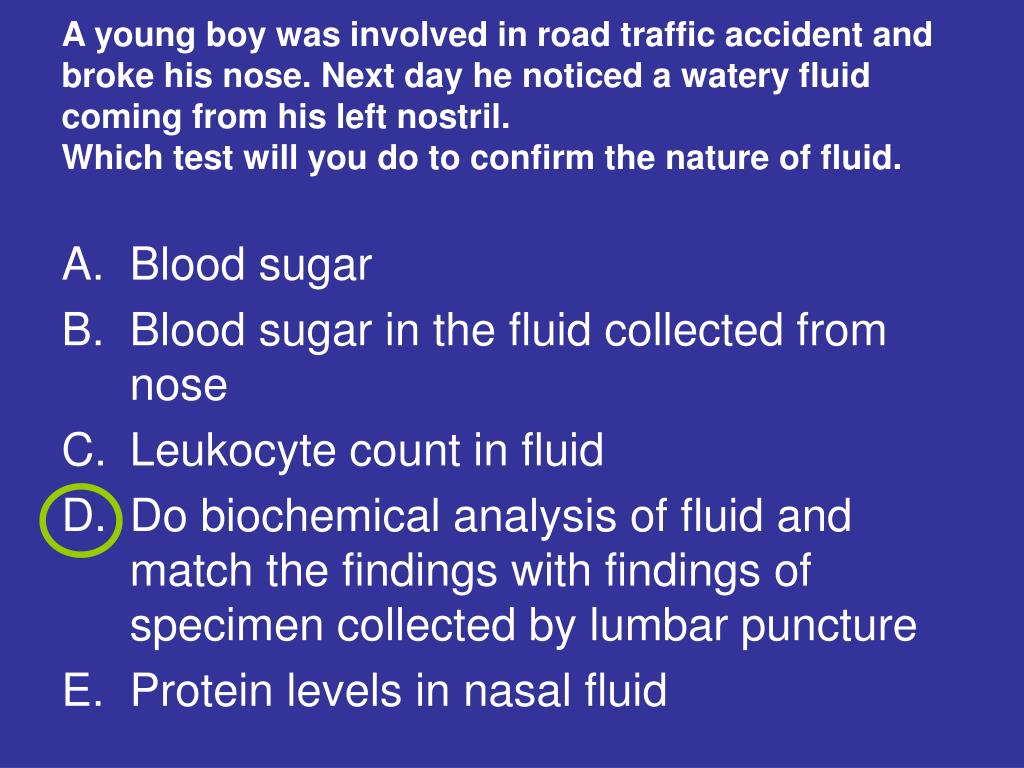 A young boy was involved in road traffic accident and broke his nose. Next day he noticed a watery fluid coming from his left nostril.
Which test will you do to confirm the nature of fluid.

A. Blood sugar
B. Blood sugar in the fluid collected from nose
C. Leukocyte count in fluid
D. Do biochemical analysis of fluid and match the findings with findings of specimen collected by lumbar puncture
E. Protein levels in nasal fluid